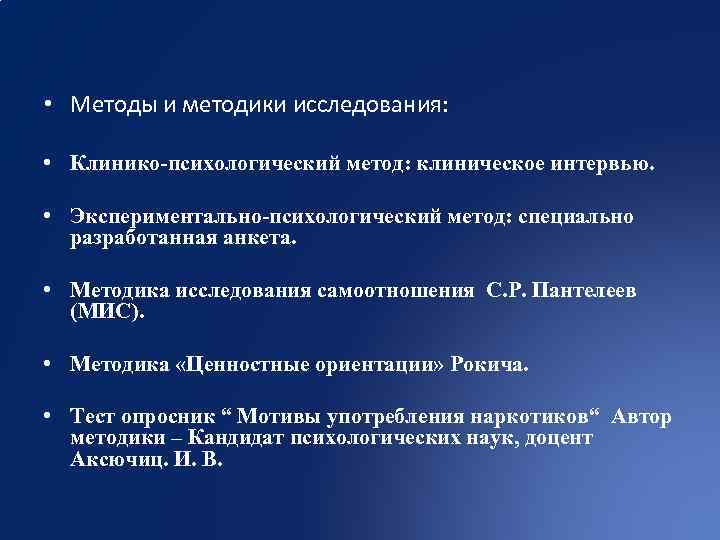 • Методы и методики исследования:

• Клинико-психологический метод: клиническое интервью.

• Экспериментально-психологический метод: специально разработанная анкета.

• Методика исследования самоотношения С.Р. Пантелеев (МИС).

• Методика «Ценностные ориентации» Рокича.

• Тест опросник “ Мотивы употребления наркотиков“ Автор методики – Кандидат психологических наук, доцент Аксючиц. И. В.